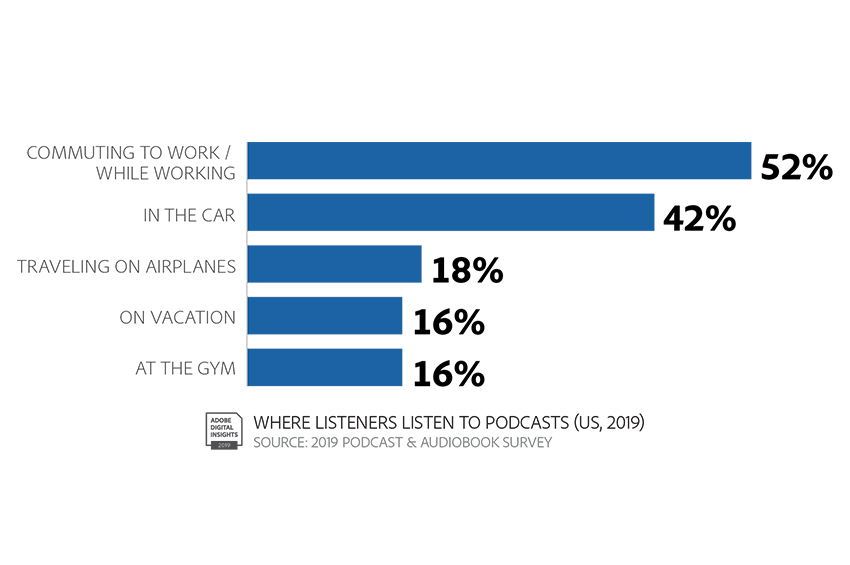 COMMUTING TO WORK / WHILE WORKING
52%

IN THE CAR
42%

TRAVELING ON AIRPLANES
18%

ON VACATION
16%

AT THE GYM
16%

ADOBE DIGITAL INSIGHTS 2019

WHERE LISTENERS LISTEN TO PODCASTS (US, 2019)
SOURCE: 2019 PODCAST & AUDIOBOOK SURVEY